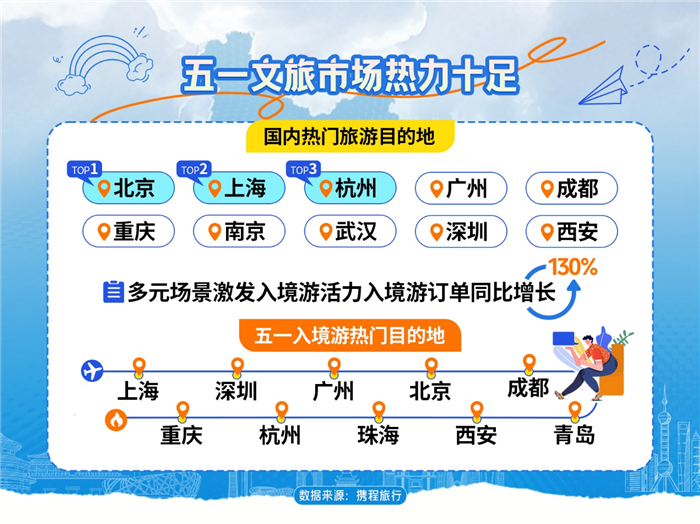 五一文旅市场热力十足

国内热门旅游目的地

TOP1 北京
TOP2 上海
TOP3 杭州
广州
成都
重庆
南京
武汉
深圳
西安

多元场景激发入境游活力入境游订单同比增长 130%

五一入境游热门目的地

上海 深圳 广州 北京 成都
重庆 杭州 珠海 西安 青岛

数据来源：携程旅行